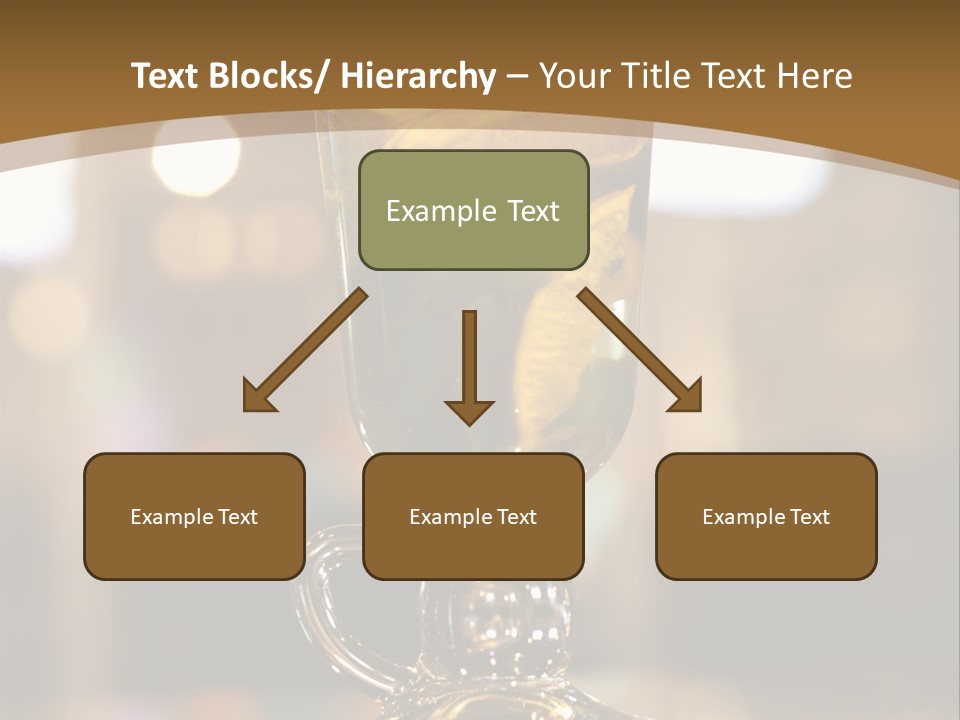 Text Blocks/ Hierarchy – Your Title Text Here

Example Text

Example Text

Example Text

Example Text